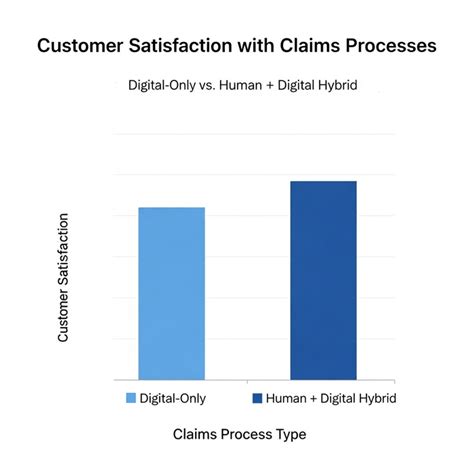 Customer Satisfaction with Claims Processes

Digital-Only vs. Human + Digital Hybrid

Customer Satisfaction

Digital-Only

Human + Digital Hybrid

Claims Process Type